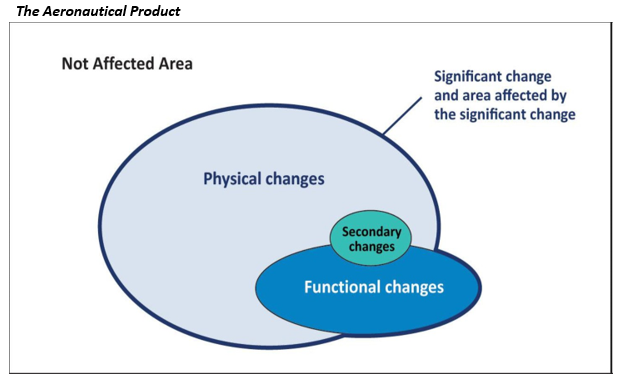 The Aeronautical Product

Not Affected Area

Significant change and area affected by the significant change

Physical changes

Secondary changes

Functional changes